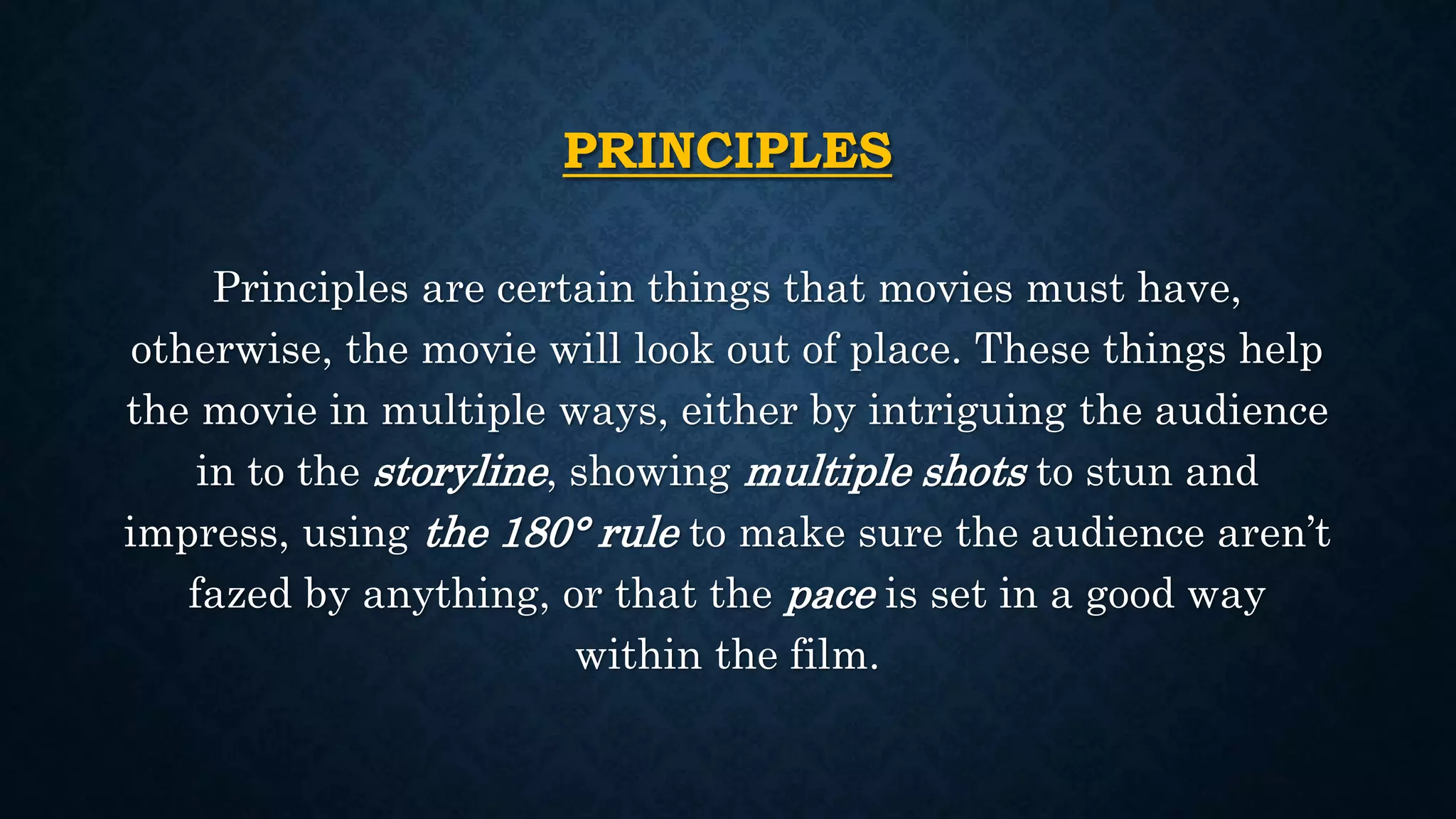 PRINCIPLES

Principles are certain things that movies must have, otherwise, the movie will look out of place. These things help the movie in multiple ways, either by intriguing the audience in to the storyline, showing multiple shots to stun and impress, using the 180° rule to make sure the audience aren't fazed by anything, or that the pace is set in a good way within the film.